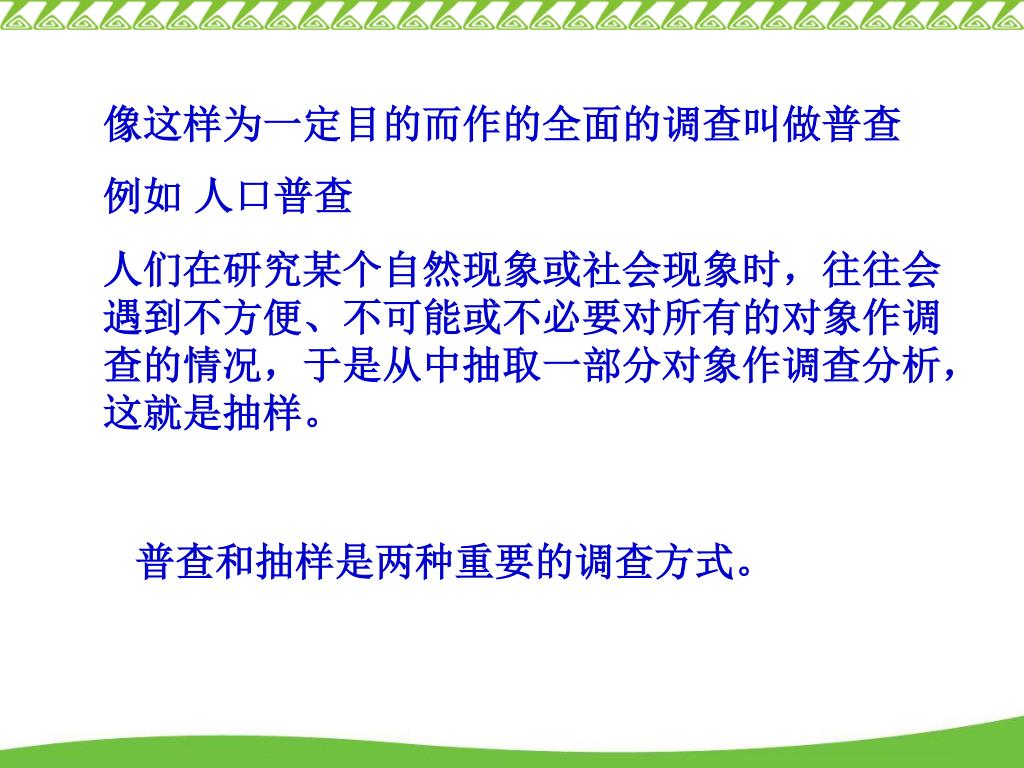 像这样为一定目的而作的全面的调查叫做普查

例如 人口普查

人们在研究某个自然现象或社会现象时，往往会遇到不方便、不可能或不必要对所有的对象作调查的情况，于是从中抽取一部分对象作调查分析，这就是抽样。

普查和抽样是两种重要的调查方式。